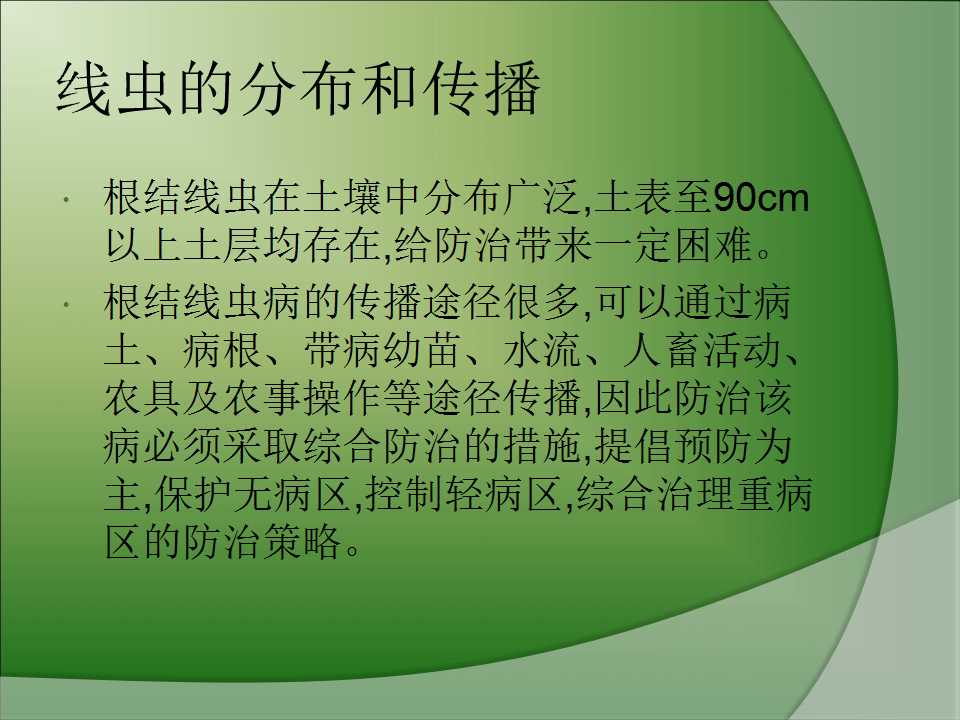 线虫的分布和传播

· 根结线虫在土壤中分布广泛,土表至90cm以上土层均存在,给防治带来一定困难。

· 根结线虫病的传播途径很多,可以通过病土、病根、带病幼苗、水流、人畜活动、农具及农事操作等途径传播,因此防治该病必须采取综合防治的措施,提倡预防为主,保护无病区,控制轻病区,综合治理重病区的防治策略。